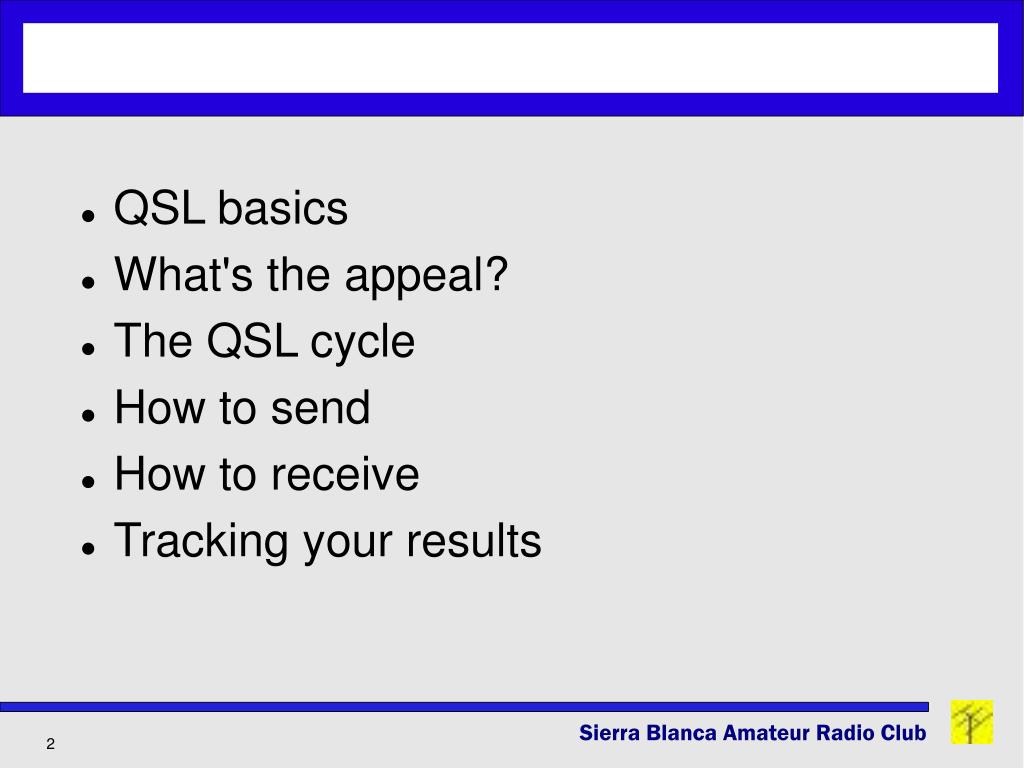 - QSL basics
- What's the appeal?
- The QSL cycle
- How to send
- How to receive
- Tracking your results

2

Sierra Blanca Amateur Radio Club